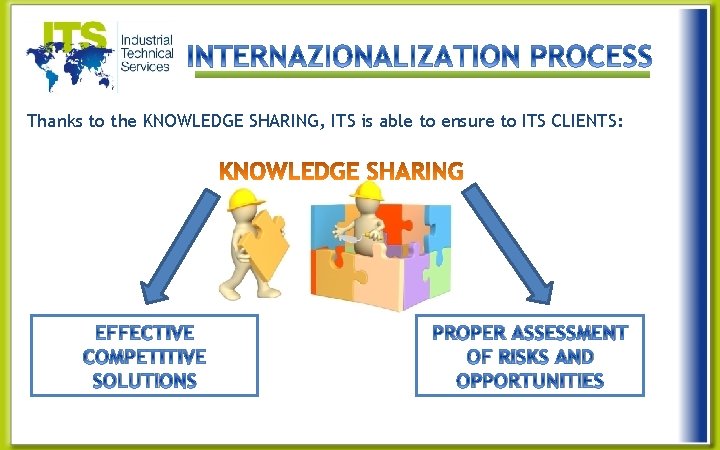 ITS Industrial Technical Services

INTERNAZIONALIZATION PROCESS

Thanks to the KNOWLEDGE SHARING, ITS is able to ensure to ITS CLIENTS:

KNOWLEDGE SHARING

EFFECTIVE COMPETITIVE SOLUTIONS

PROPER ASSESSMENT OF RISKS AND OPPORTUNITIES